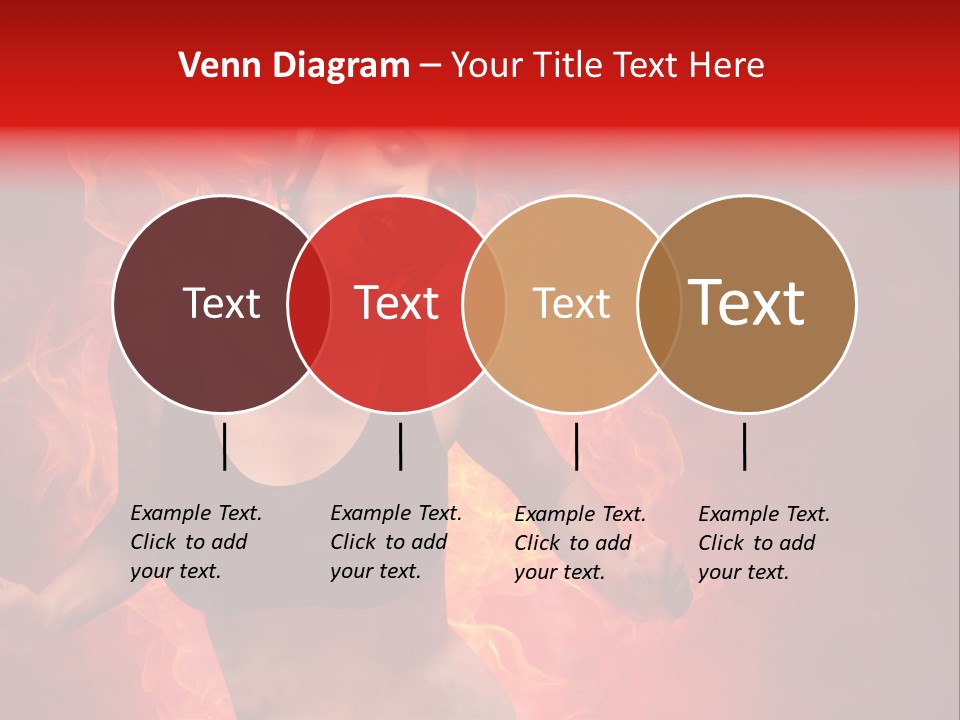 Venn Diagram – Your Title Text Here

Text

Text

Text

Text

Example Text. Click to add your text.

Example Text. Click to add your text.

Example Text. Click to add your text.

Example Text. Click to add your text.